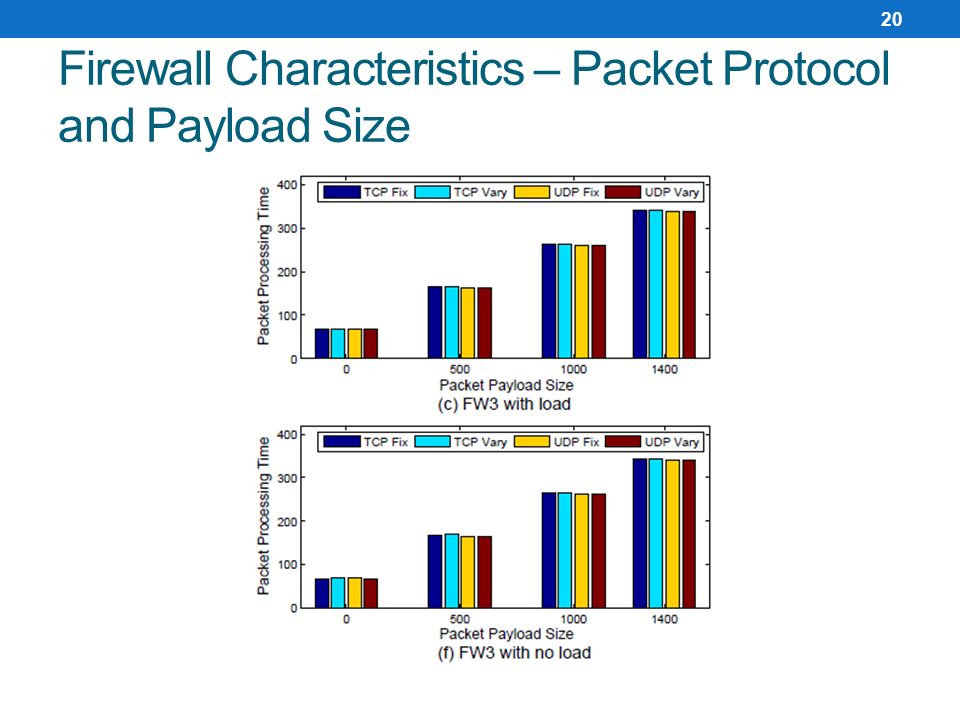 20

Firewall Characteristics – Packet Protocol and Payload Size

TCP Fix
TCP Vary
UDP Fix
UDP Vary

Packet Processing Time

400
300
200
100
0

0
500
1000
1400

Packet Payload Size
(c) FW3 with load

TCP Fix
TCP Vary
UDP Fix
UDP Vary

Packet Processing Time

400
300
200
100
0

0
500
1000
1400

Packet Payload Size
(f) FW3 with no load